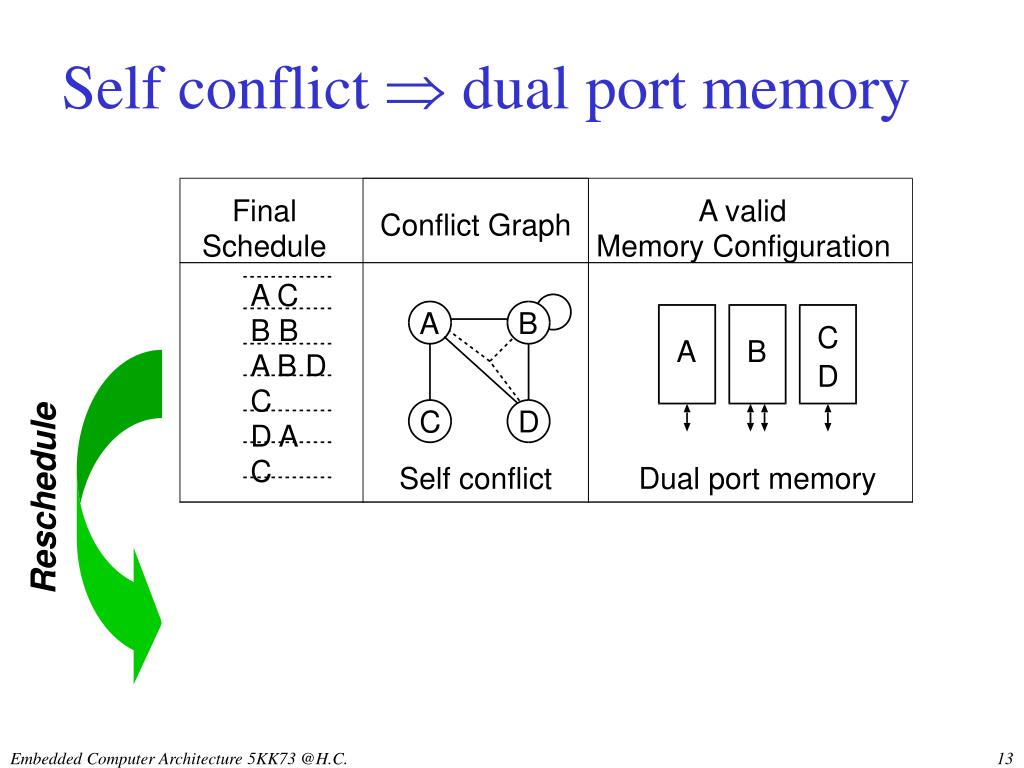 Self conflict $\Rightarrow$ dual port memory

| Final Schedule | Conflict Graph | A valid Memory Configuration |
|---|---|---|
| A C<br>B B<br>A B D<br>C<br>D A<br>C | A B C D<br>Self conflict | A B C D<br>Dual port memory |

Reschedule

Embedded Computer Architecture 5KK73 @H.C.

13